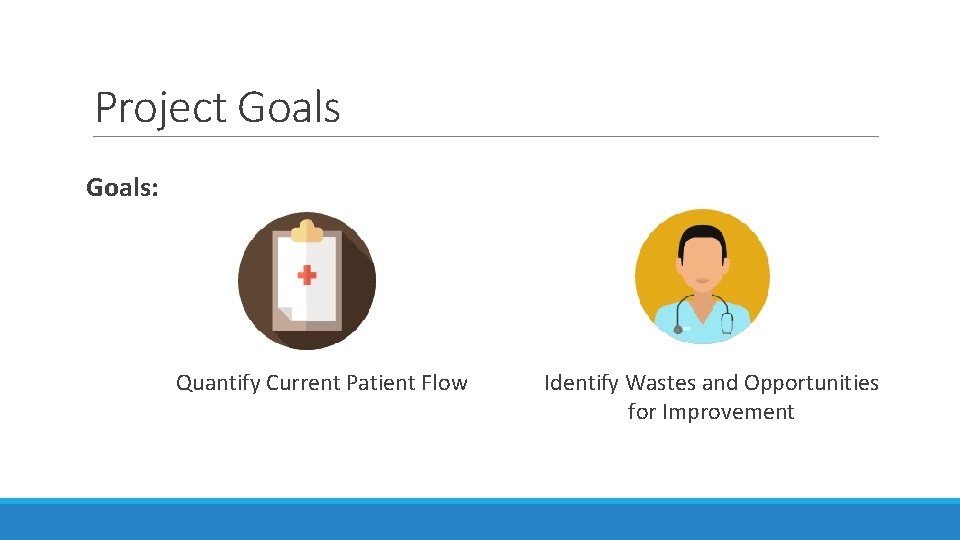 Project Goals

Goals:

Quantify Current Patient Flow

Identify Wastes and Opportunities for Improvement